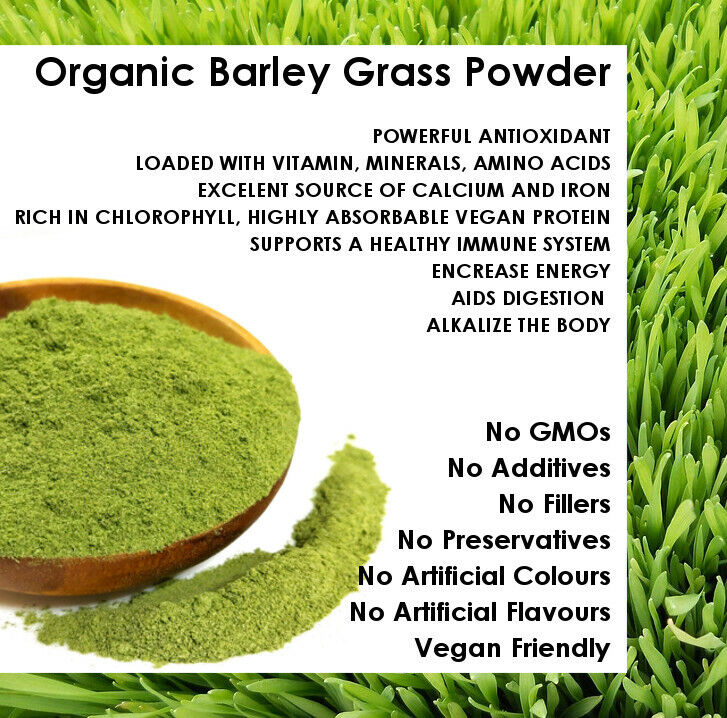 Organic Barley Grass Powder

POWERFUL ANTIOXIDANT
LOADED WITH VITAMIN, MINERALS, AMINO ACIDS
EXCELENT SOURCE OF CALCIUM AND IRON
RICH IN CHLOROPHYLL, HIGHLY ABSORBABLE VEGAN PROTEIN
SUPPORTS A HEALTHY IMMUNE SYSTEM
ENCREASE ENERGY
AIDS DIGESTION
ALKALIZE THE BODY

No GMOs
No Additives
No Fillers
No Preservatives
No Artificial Colours
No Artificial Flavours
Vegan Friendly